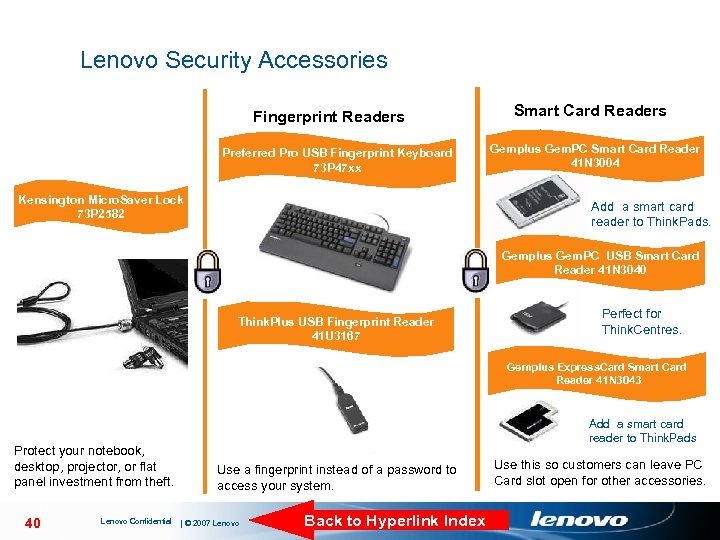 Lenovo Security Accessories

Kensington MicroSaver Lock
73P2582

Protect your notebook, desktop, projector, or flat panel investment from theft.

Fingerprint Readers

Preferred Pro USB Fingerprint Keyboard
73P47xx

ThinkPlus USB Fingerprint Reader
41U3167

Use a fingerprint instead of a password to access your system.

Smart Card Readers

Gemplus GemPC Smart Card Reader
41N3004

Add a smart card reader to ThinkPads.

Gemplus GemPC USB Smart Card Reader 41N3040

Perfect for ThinkCentres.

Gemplus ExpressCard Smart Card Reader 41N3043

Add a smart card reader to ThinkPads

Use this so customers can leave PC Card slot open for other accessories.

40 Lenovo Confidential | © 2007 Lenovo

Back to Hyperlink Index

lenovo